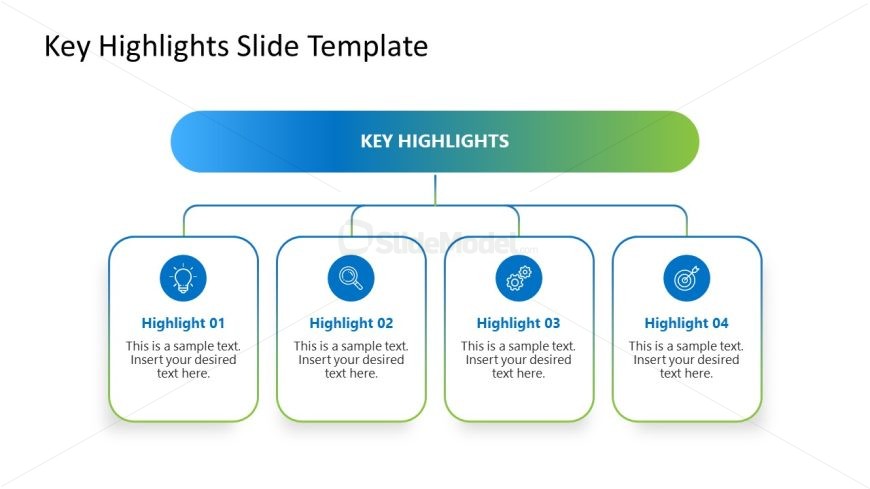 Key Highlights Slide Template

KEY HIGHLIGHTS

SlideModel

Highlight 01
This is a sample text. Insert your desired text here.

Highlight 02
This is a sample text. Insert your desired text here.

Highlight 03
This is a sample text. Insert your desired text here.

Highlight 04
This is a sample text. Insert your desired text here.